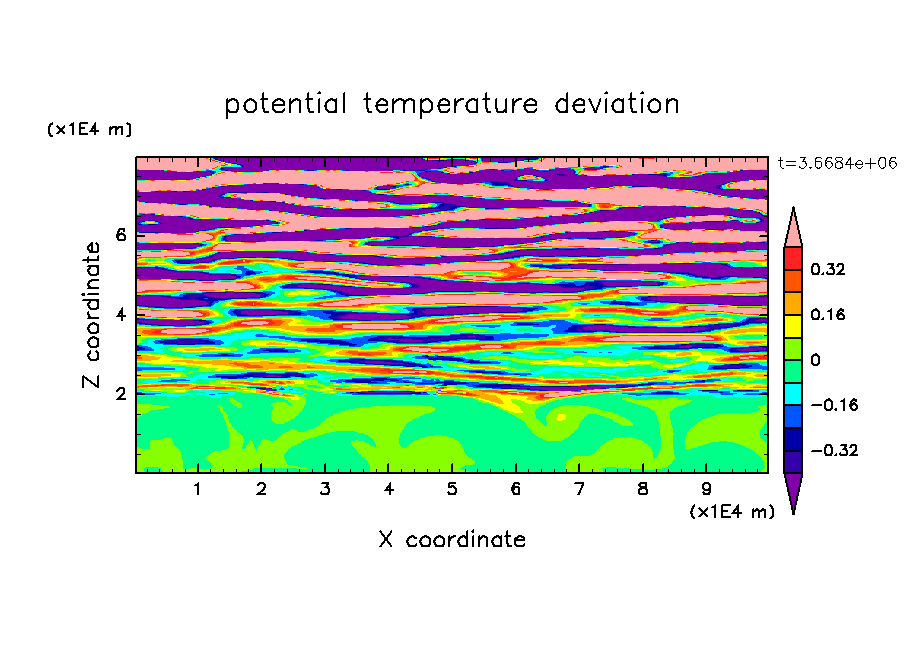 potential temperature deviation

(x1E4 m)

t=3.6684e+06

Z coordinate

6
4
2

0.32
0.16
0
−0.16
−0.32

1 2 3 4 5 6 7 8 9

(x1E4 m)

X coordinate